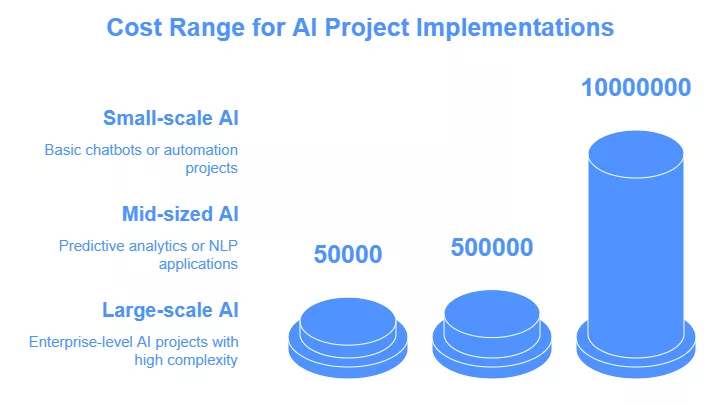 Cost Range for AI Project Implementations

Small-scale AI

Basic chatbots or automation projects

Mid-sized AI

Predictive analytics or NLP applications

Large-scale AI

Enterprise-level AI projects with high complexity

50000

500000

10000000